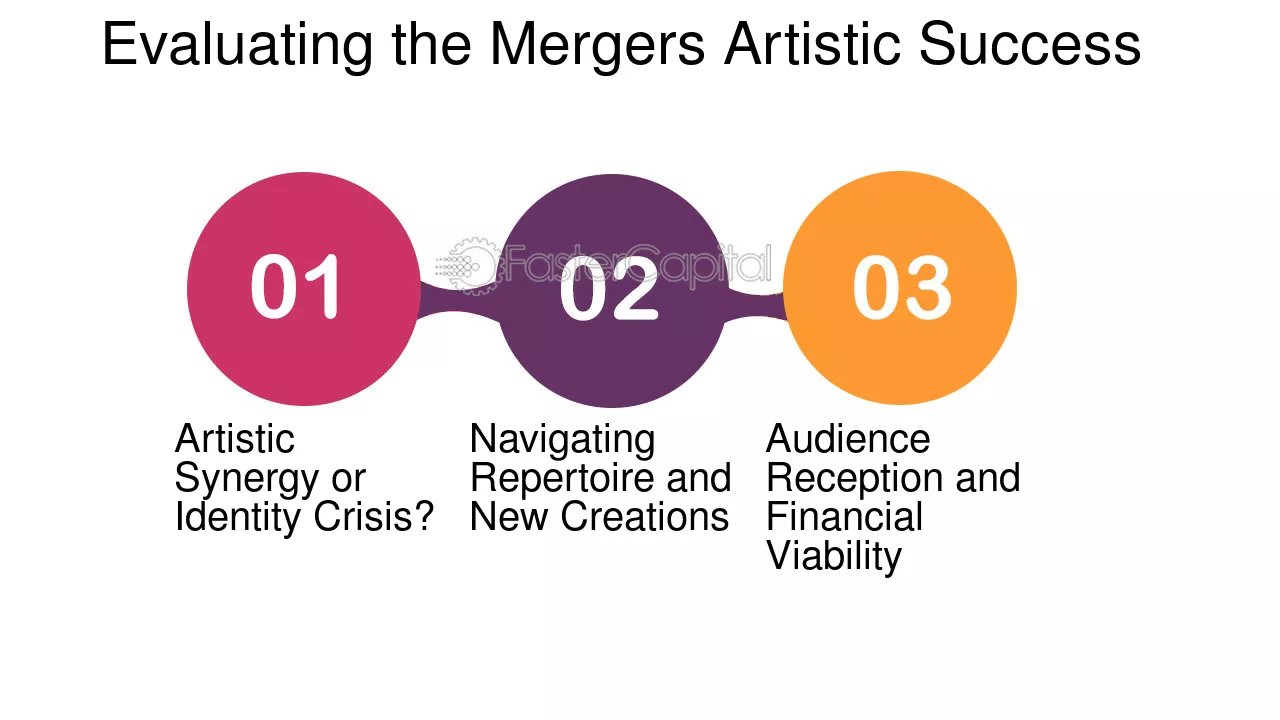 Evaluating the Mergers Artistic Success

01

Artistic Synergy or Identity Crisis?

02

Navigating Repertoire and New Creations

03

Audience Reception and Financial Viability

FasterCapital